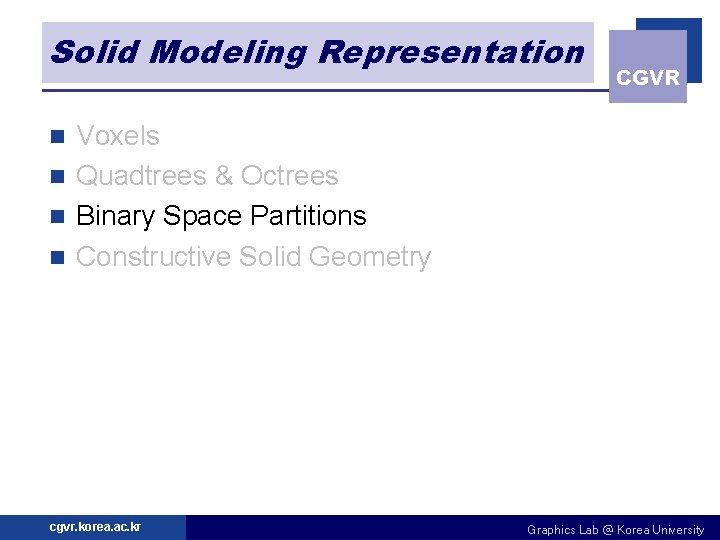 Solid Modeling Representation

CGVR

Voxels
Quadtrees & Octrees
Binary Space Partitions
Constructive Solid Geometry

cgvr.korea.ac.kr

Graphics Lab @ Korea University